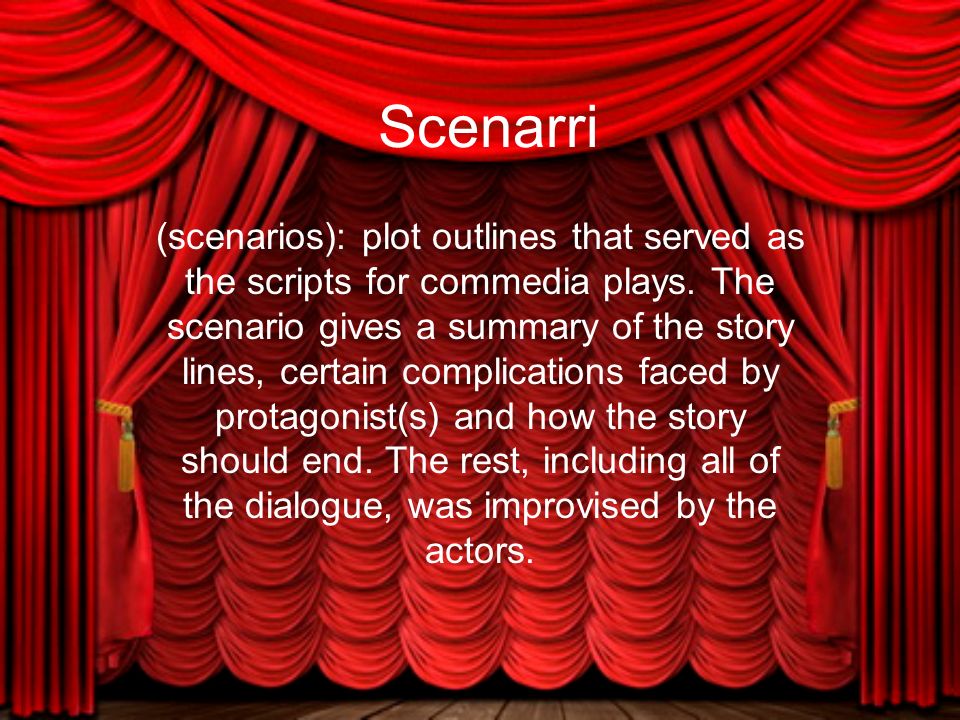 Scenarri

(scenarios): plot outlines that served as the scripts for commedia plays. The scenario gives a summary of the story lines, certain complications faced by protagonist(s) and how the story should end. The rest, including all of the dialogue, was improvised by the actors.